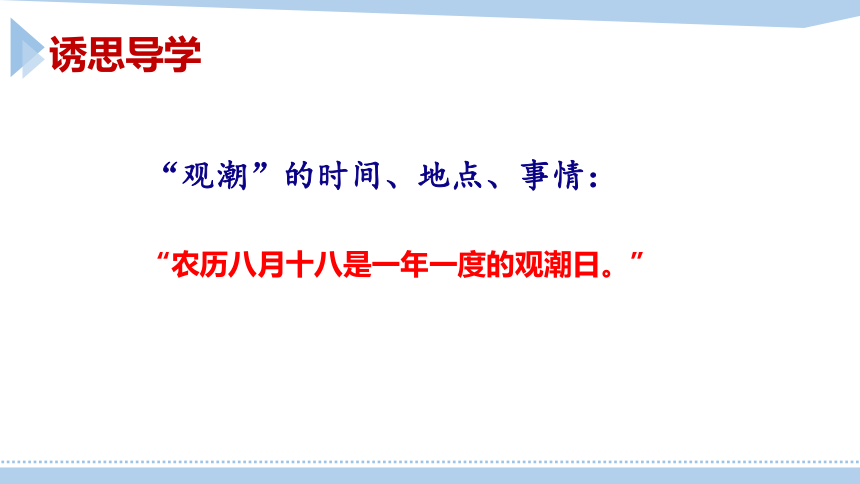 诱思导学

“观潮”的时间、地点、事情：

“农历八月十八是一年一度的观潮日。”